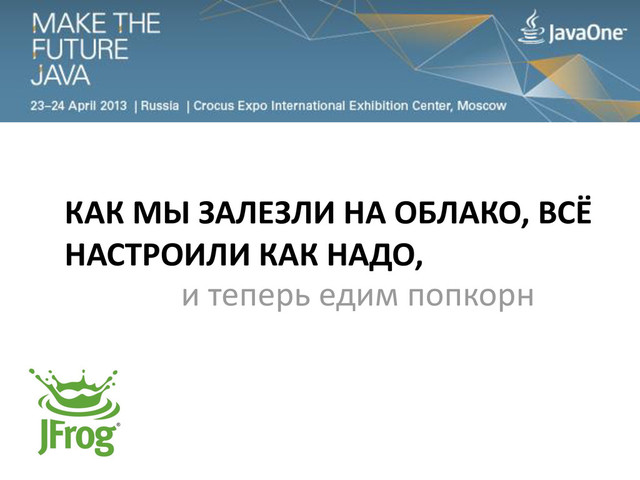 MAKE THE FUTURE JAVA

JavaOne

23–24 April 2013 | Russia | Crocus Expo International Exhibition Center, Moscow

КАК МЫ ЗАЛЕЗЛИ НА ОБЛАКО, ВСЁ НАСТРОИЛИ КАК НАДО,

и теперь едим попкорн

JFrog